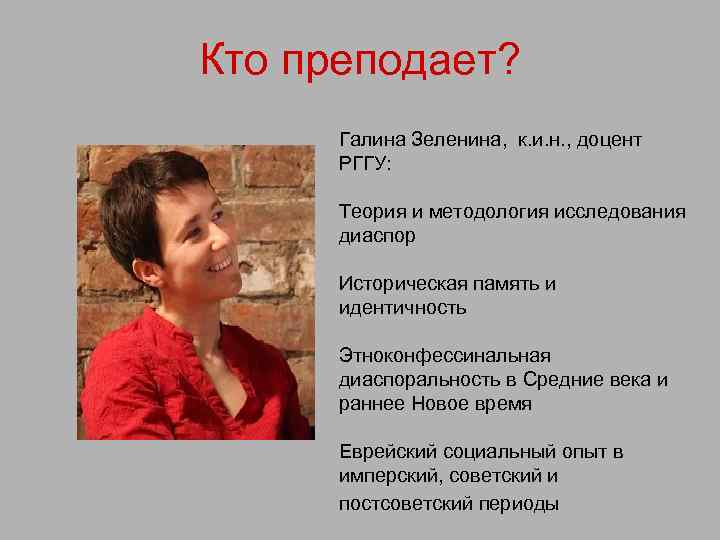 Кто преподает?

Галина Зеленина, к.и.н., доцент РГГУ:

Теория и методология исследования диаспор

Историческая память и идентичность

Этноконфессинальная диаспоральность в Средние века и раннее Новое время

Еврейский социальный опыт в имперский, советский и постсоветский периоды